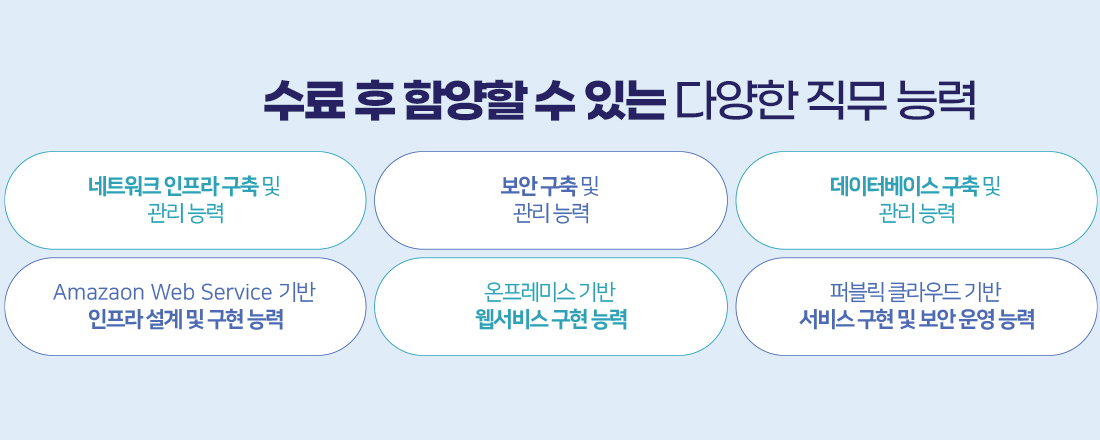 수료 후 함양할 수 있는 다양한 직무 능력

네트워크 인프라 구축 및 관리 능력

보안 구축 및 관리 능력

데이터베이스 구축 및 관리 능력

Amazaon Web Service 기반 인프라 설계 및 구현 능력

온프레미스 기반 웹서비스 구현 능력

퍼블릭 클라우드 기반 서비스 구현 및 보안 운영 능력